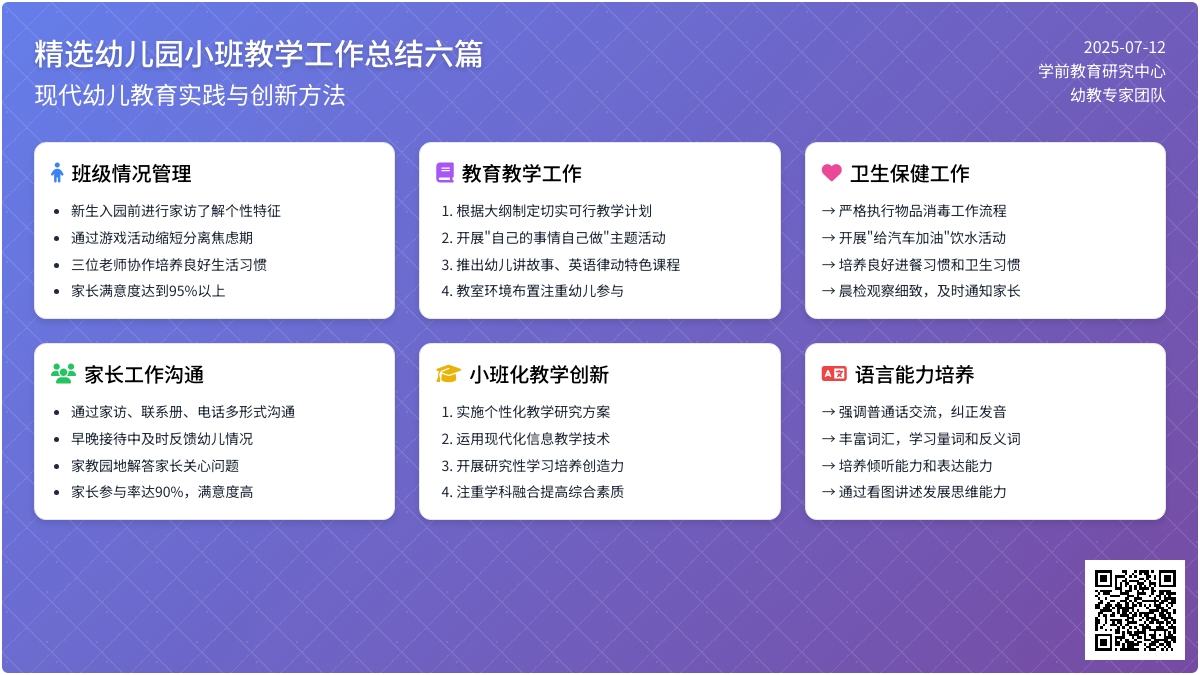 精选幼儿园小班教学工作总结六篇
现代幼儿教育实践与创新方法

2025-07-12
学前教育研究中心
幼教专家团队

班级情况管理
- 新生入园前进行家访了解个性特征
- 通过游戏活动缩短分离焦虑期
- 三位老师协作培养良好生活习惯
- 家长满意度达到95%以上

教育教学工作
1. 根据大纲制定切实可行教学计划
2. 开展"自己的事情自己做"主题活动
3. 推出幼儿讲故事、英语律动特色课程
4. 教室环境布置注重幼儿参与

卫生保健工作
→ 严格执行物品消毒工作流程
→ 开展"给汽车加油"饮水活动
→ 培养良好进餐习惯和卫生习惯
→ 晨检观察细致，及时通知家长

家长工作沟通
- 通过家访、联系册、电话多形式沟通
- 早晚接待中及时反馈幼儿情况
- 家教园地解答家长关心问题
- 家长参与率达90%，满意度高

小班化教学创新
1. 实施个性化教学研究方案
2. 运用现代化信息教学技术
3. 开展研究性学习培养创造力
4. 注重学科融合提高综合素质

语言能力培养
→ 强调普通话交流，纠正发音
→ 丰富词汇，学习量词和反义词
→ 培养倾听能力和表达能力
→ 通过看图讲述发展思维能力